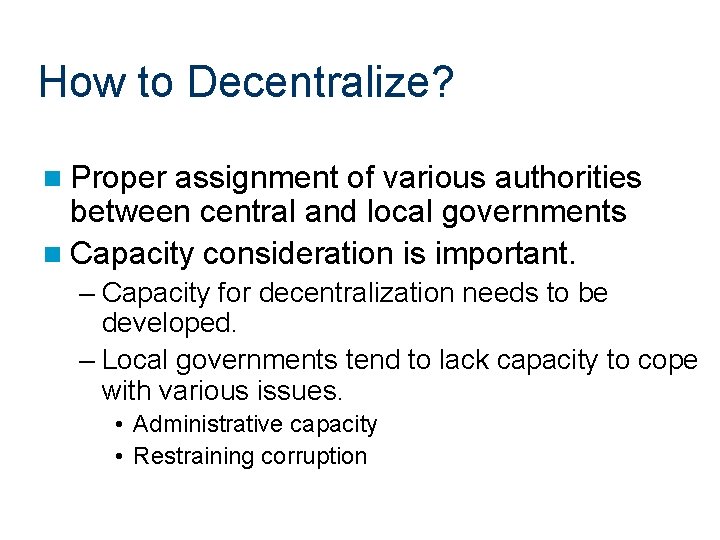 How to Decentralize?

Proper assignment of various authorities between central and local governments

Capacity consideration is important.

– Capacity for decentralization needs to be developed.

– Local governments tend to lack capacity to cope with various issues.

• Administrative capacity

• Restraining corruption